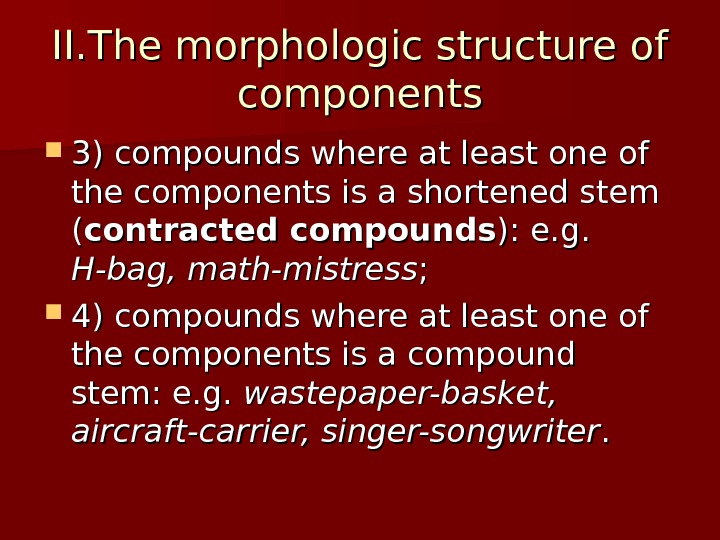 II.The morphologic structure of components

3) compounds where at least one of the components is a shortened stem (contracted compounds): e.g. H-bag, math-mistress;

4) compounds where at least one of the components is a compound stem: e.g. wastepaper-basket, aircraft-carrier, singer-songwriter.